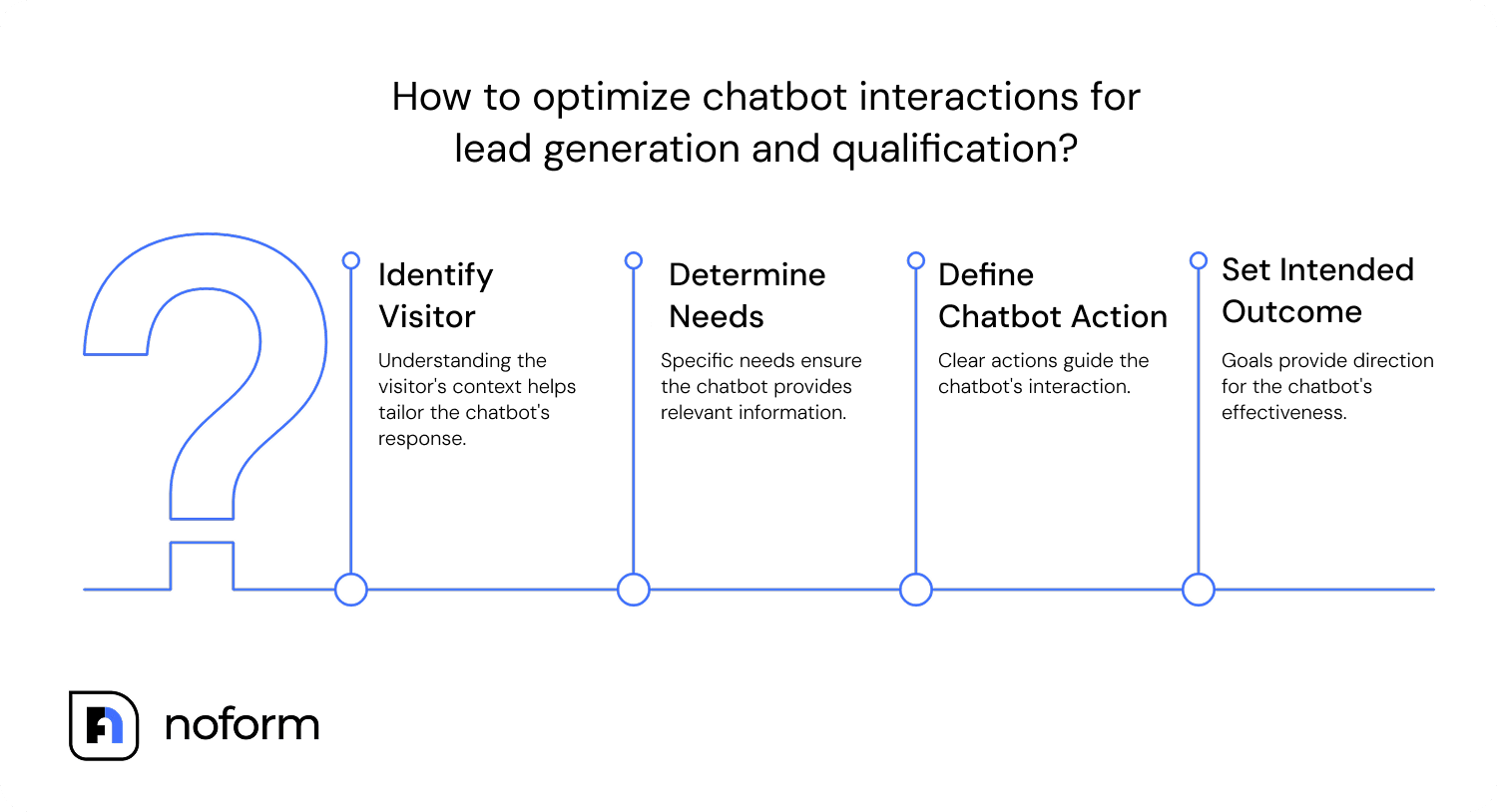 How to optimize chatbot interactions for lead generation and qualification?

Identify Visitor

Understanding the visitor's context helps tailor the chatbot's response.

Determine Needs

Specific needs ensure the chatbot provides relevant information.

Define Chatbot Action

Clear actions guide the chatbot's interaction.

Set Intended Outcome

Goals provide direction for the chatbot's effectiveness.

noform